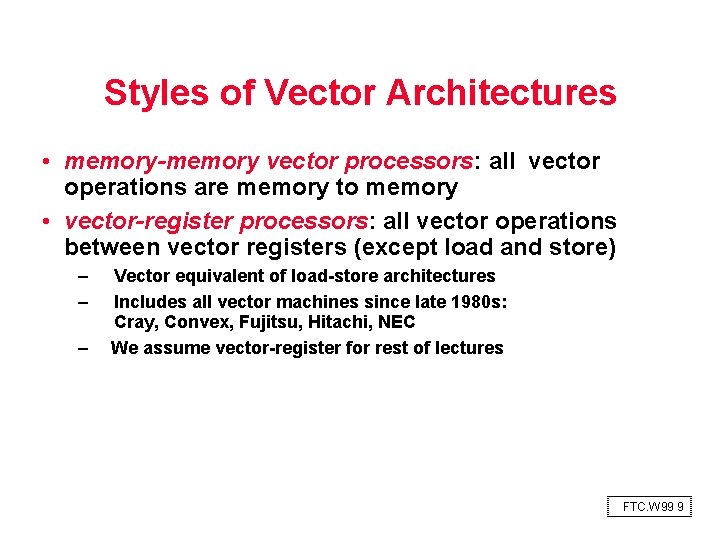 Styles of Vector Architectures

• memory-memory vector processors: all vector operations are memory to memory

• vector-register processors: all vector operations between vector registers (except load and store)

– Vector equivalent of load-store architectures

– Includes all vector machines since late 1980s: Cray, Convex, Fujitsu, Hitachi, NEC

– We assume vector-register for rest of lectures

FTC.W99 9